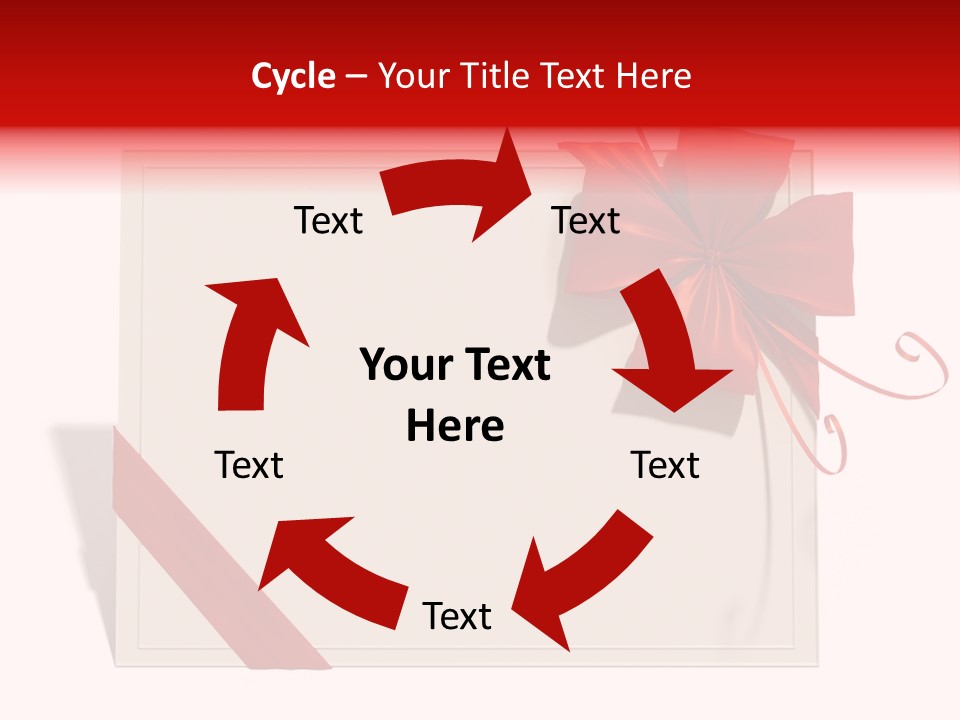 Cycle – Your Title Text Here

Text

Text

Your Text Here

Text

Text

Text